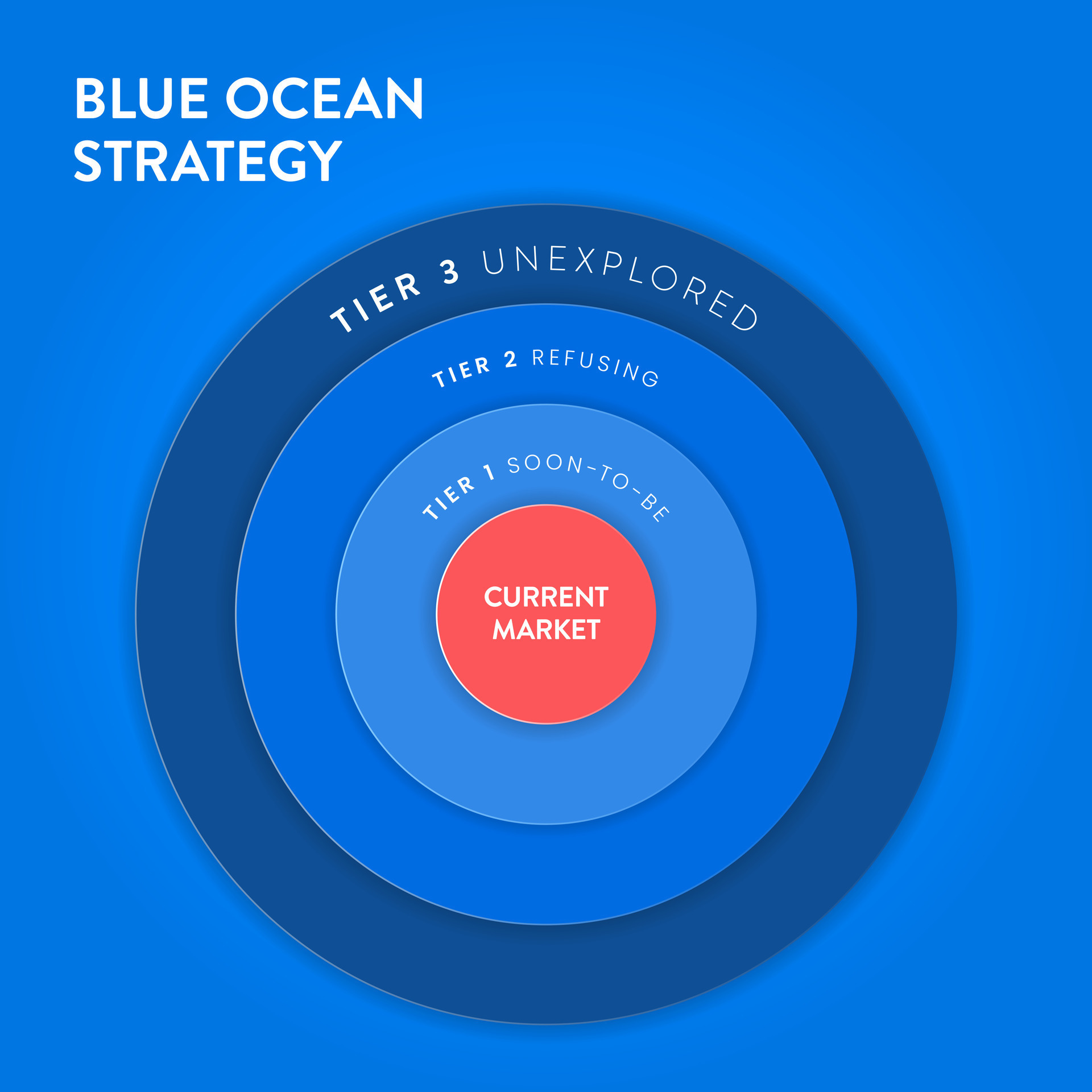 BLUE OCEAN STRATEGY

TIER 3 UNEXPLORED

TIER 2 REFUSING

TIER 1 SOON-TO-BE

CURRENT MARKET